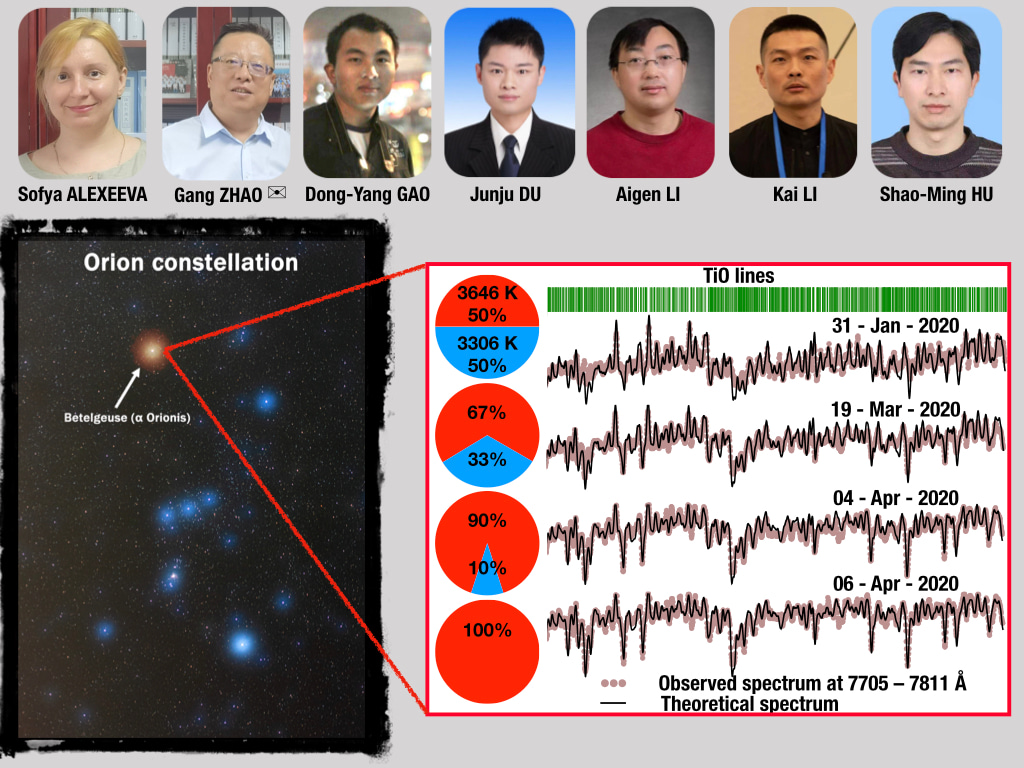 Sofya ALEXEEVA
Gang ZHAO ✉
Dong-Yang GAO
Junju DU
Aigen LI
Kai LI
Shao-Ming HU

Orion constellation

Betelgeuse (α Orionis)

TiO lines

3646 K
50%
3306 K
50%

31 - Jan - 2020

67%
33%

19 - Mar - 2020

90%
10%

04 - Apr - 2020

100%

06 - Apr - 2020

Observed spectrum at 7705 – 7811 Å
Theoretical spectrum